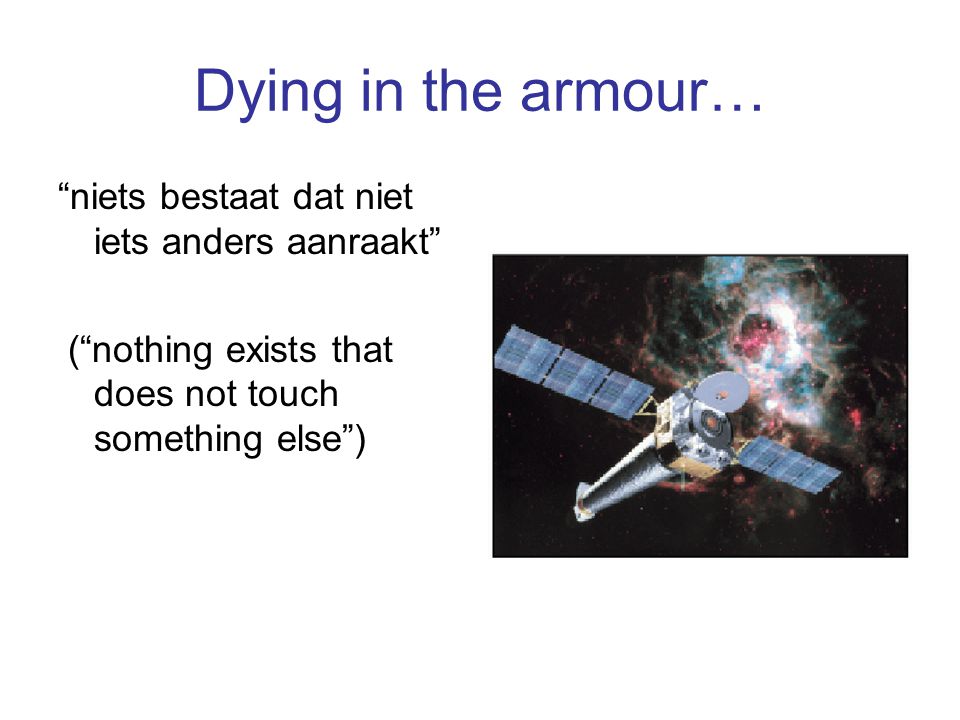 Dying in the armour…

“niets bestaat dat niet iets anders aanraakt”

(“nothing exists that does not touch something else”)